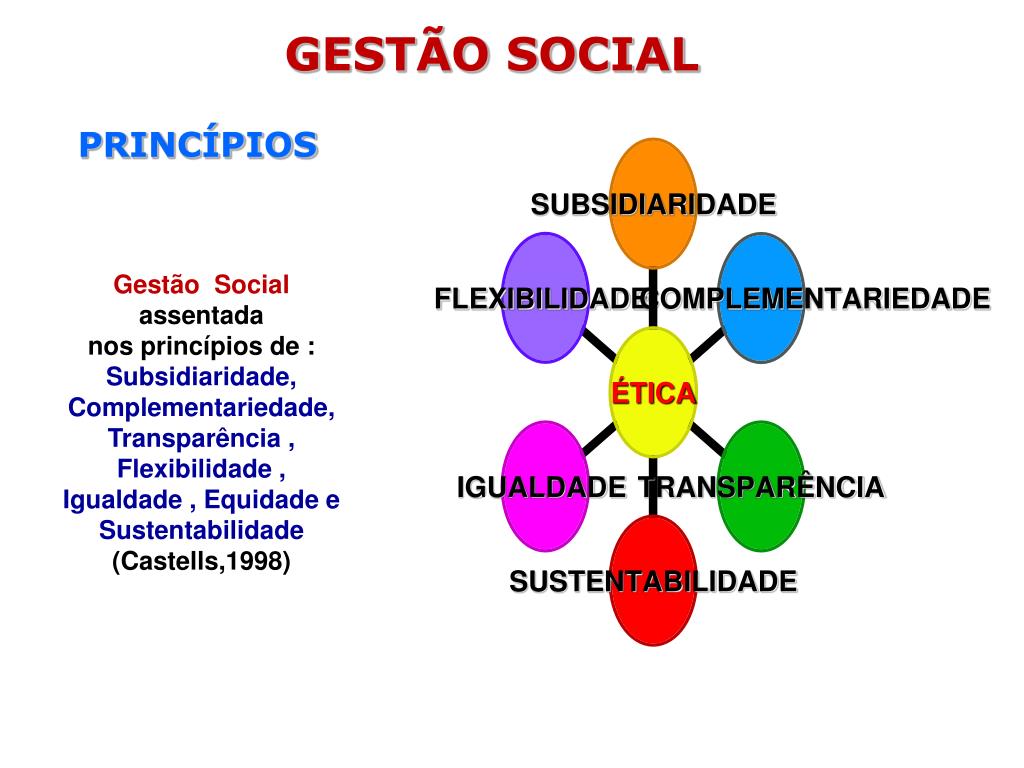 GESTÃO SOCIAL

PRINCÍPIOS

Gestão Social assentada nos princípios de : Subsidiaridade, Complementariedade, Transparência , Flexibilidade , Igualdade , Equidade e Sustentabilidade (Castells,1998)

SUBSIDIARIDADE

FLEXIBILIDADE

COMPLEMENTARIEDADE

ÉTICA

IGUALDADE

TRANSPARÊNCIA

SUSTENTABILIDADE